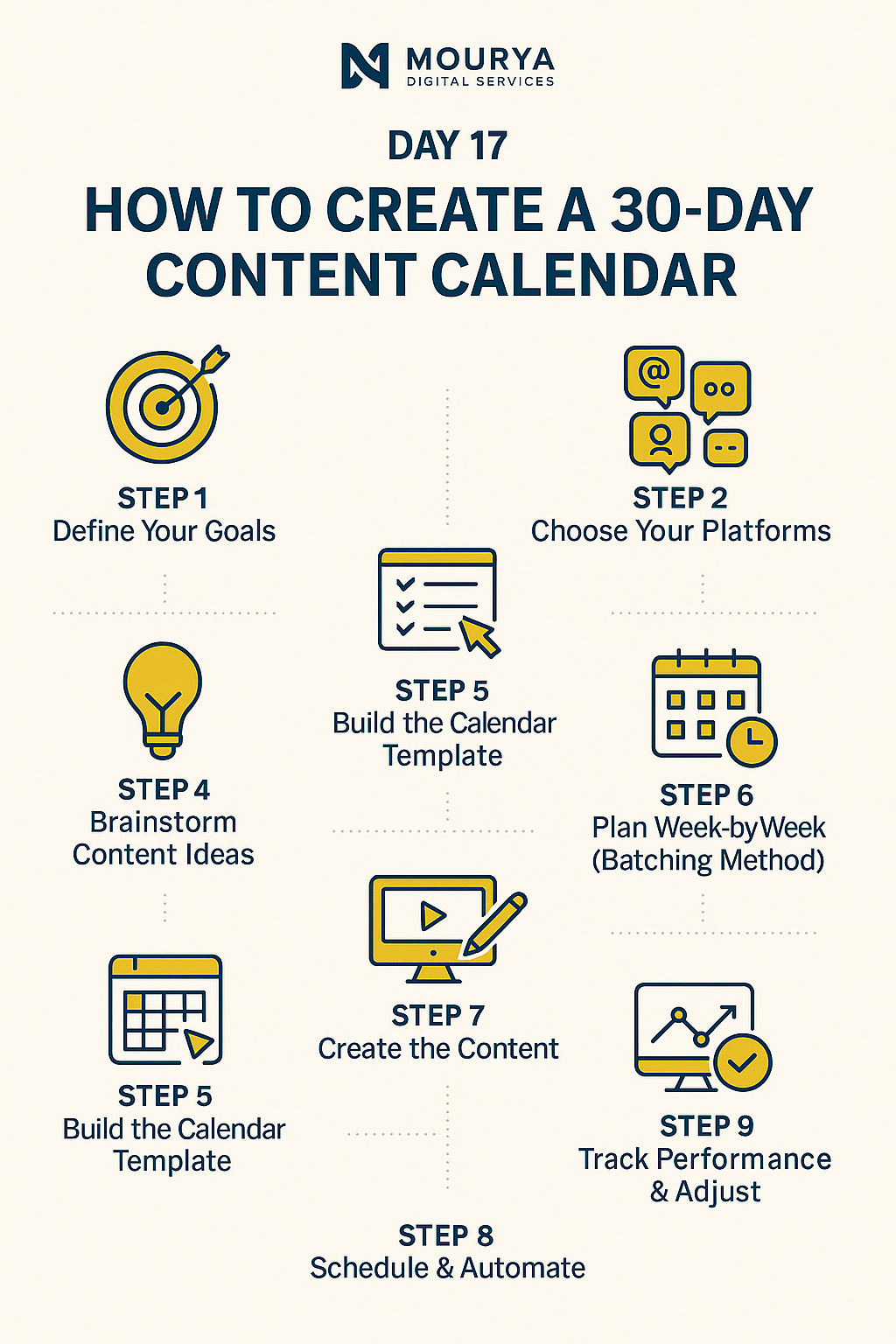 MOURYA
DIGITAL SERVICES

DAY 17

HOW TO CREATE A 30-DAY CONTENT CALENDAR

STEP 1
Define Your Goals

STEP 2
Choose Your Platforms

STEP 5
Build the Calendar Template

STEP 4
Brainstorm Content Ideas

STEP 6
Plan Week-byWeek (Batching Method)

STEP 7
Create the Content

STEP 5
Build the Calendar Template

STEP 9
Track Performance & Adjust

STEP 8
Schedule & Automate